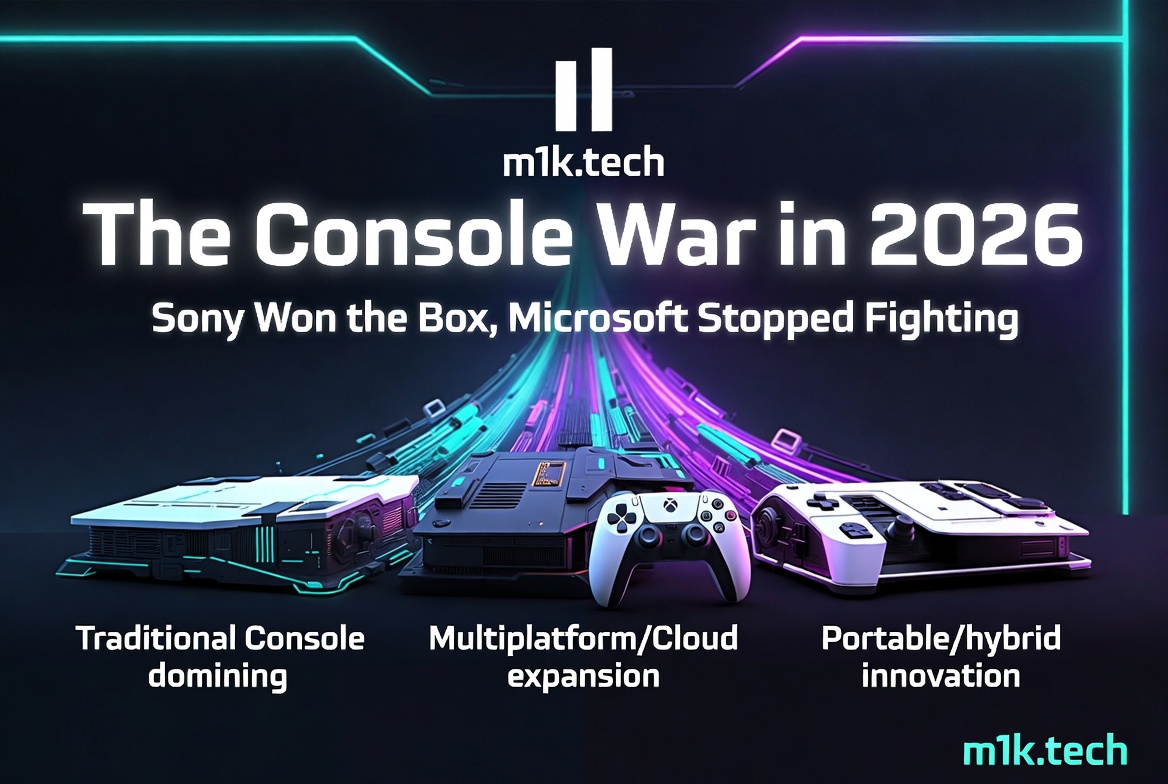 m1k.tech

The Console War in 2026

Sony Won the Box, Microsoft Stopped Fighting

Traditional Console domining

Multiplatform/Cloud expansion

Portable/hybrid innovation

m1k.tech